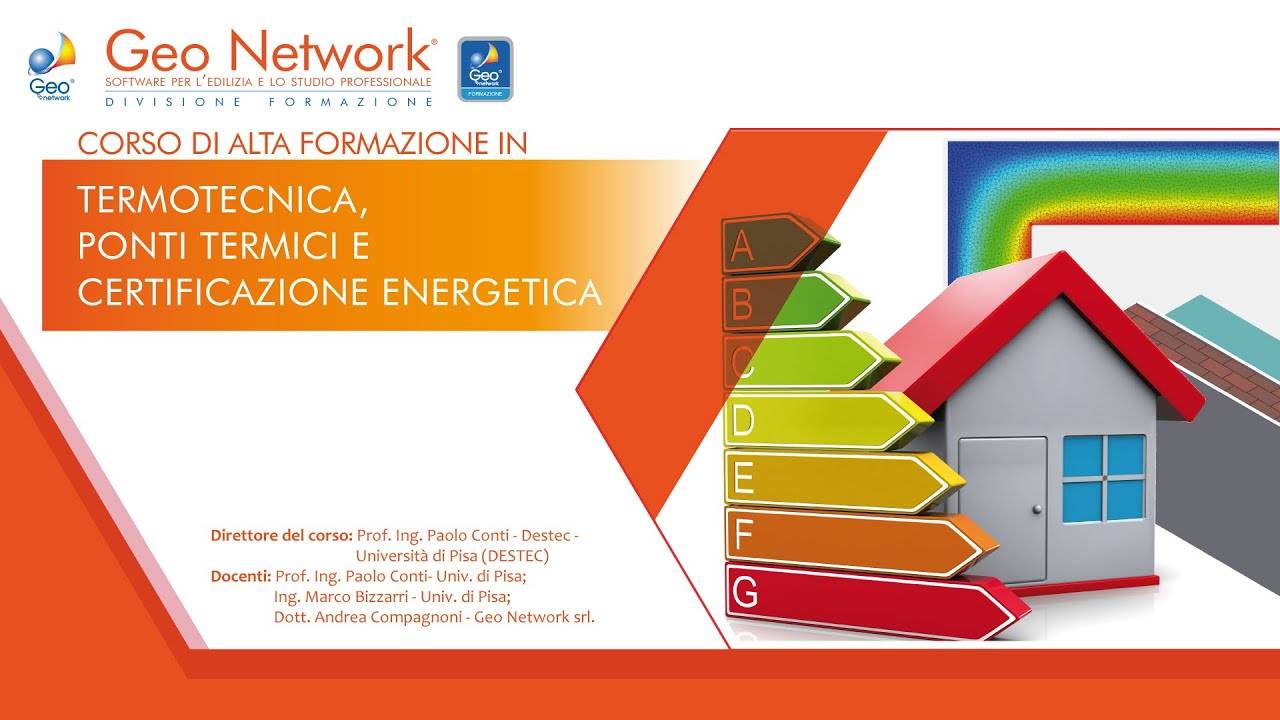 Geo network

Geo Network®
SOFTWARE PER L'EDILIZIA E LO STUDIO PROFESSIONALE
DIVISIONE FORMAZIONE

Geo network FORMAZIONE

CORSO DI ALTA FORMAZIONE IN

TERMOTECNICA,
PONTI TERMICI E
CERTIFICAZIONE ENERGETICA

A
B
C
D
E
F
G

Direttore del corso: Prof. Ing. Paolo Conti - Destec - Università di Pisa (DESTEC)
Docenti: Prof. Ing. Paolo Conti- Univ. di Pisa;
Ing. Marco Bizzarri - Univ. di Pisa;
Dott. Andrea Compagnoni - Geo Network srl.